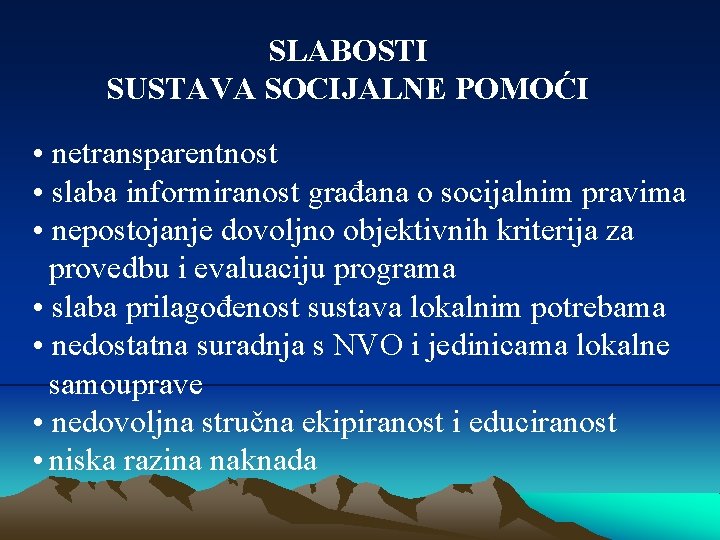 SLABOSTI
SUSTAVA SOCIJALNE POMOĆI

• netransparentnost
• slaba informiranost građana o socijalnim pravima
• nepostojanje dovoljno objektivnih kriterija za provedbu i evaluaciju programa
• slaba prilagođenost sustava lokalnim potrebama
• nedostatna suradnja s NVO i jedinicama lokalne samouprave
• nedovoljna stručna ekipiranost i educiranost
• niska razina naknada